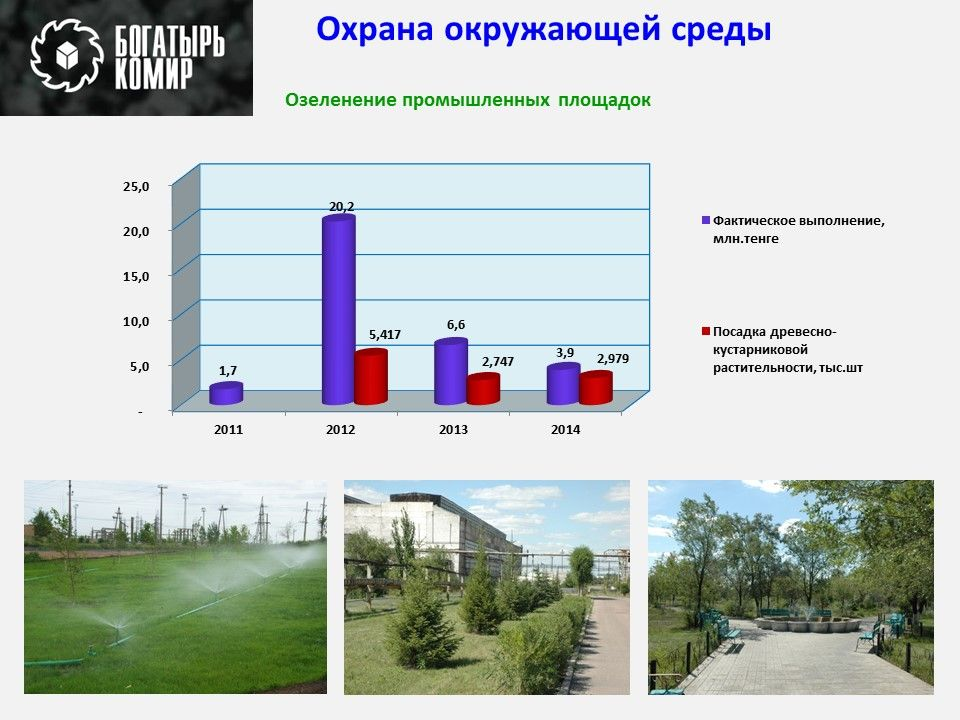 БОГАТЫРЬ КОМИР

Охрана окружающей среды

Озеленение промышленных площадок

25,0
20,0
15,0
10,0
5,0
-

1,7
20,2
5,417
6,6
2,747
3,9
2,979

2011
2012
2013
2014

Фактическое выполнение, млн.тенге

Посадка древесно-кустарниковой растительности, тыс.шт